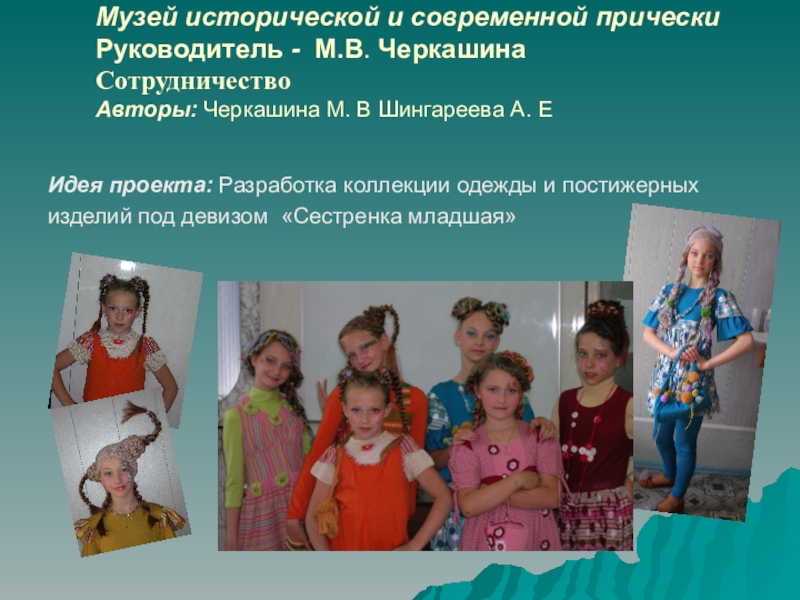 Музей исторической и современной прически
Руководитель - М.В. Черкашина
Сотрудничество
Авторы: Черкашина М. В Шингареева А. Е

Идея проекта: Разработка коллекции одежды и постижерных изделий под девизом «Сестренка младшая»